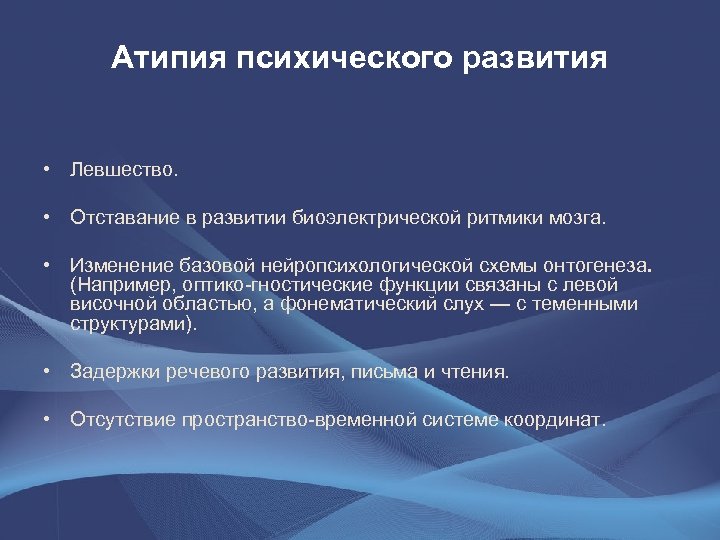 Атипия психического развития

• Левшество.

• Отставание в развитии биоэлектрической ритмики мозга.

• Изменение базовой нейропсихологической схемы онтогенеза. (Например, оптико-гностические функции связаны с левой височной областью, а фонематический слух — с теменными структурами).

• Задержки речевого развития, письма и чтения.

• Отсутствие пространство-временной системе координат.